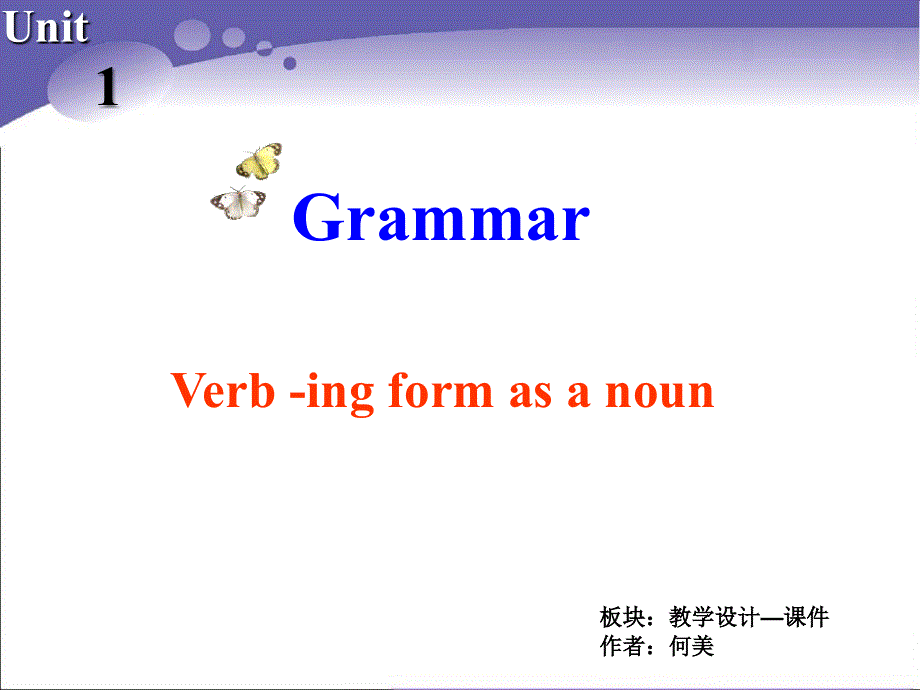 Unit
1

Grammar

Verb -ing form as a noun

板块：教学设计—课件
作者：何美